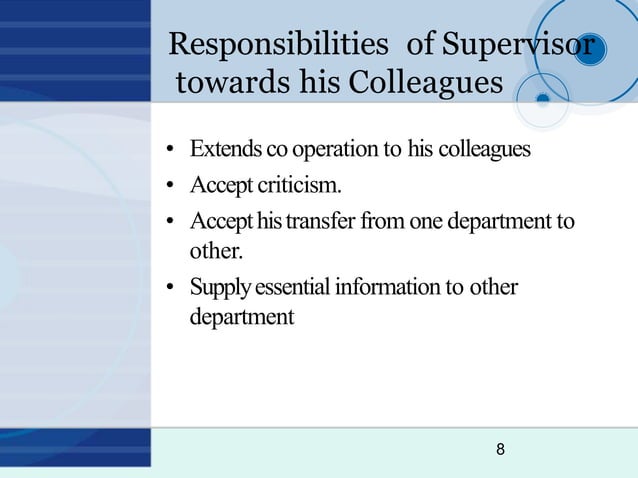 Responsibilities  of Supervisor towards his Colleagues

• Extends co operation to his colleagues
• Accept criticism.
• Accept his transfer from one department to other.
• Supply essential information to other department

8